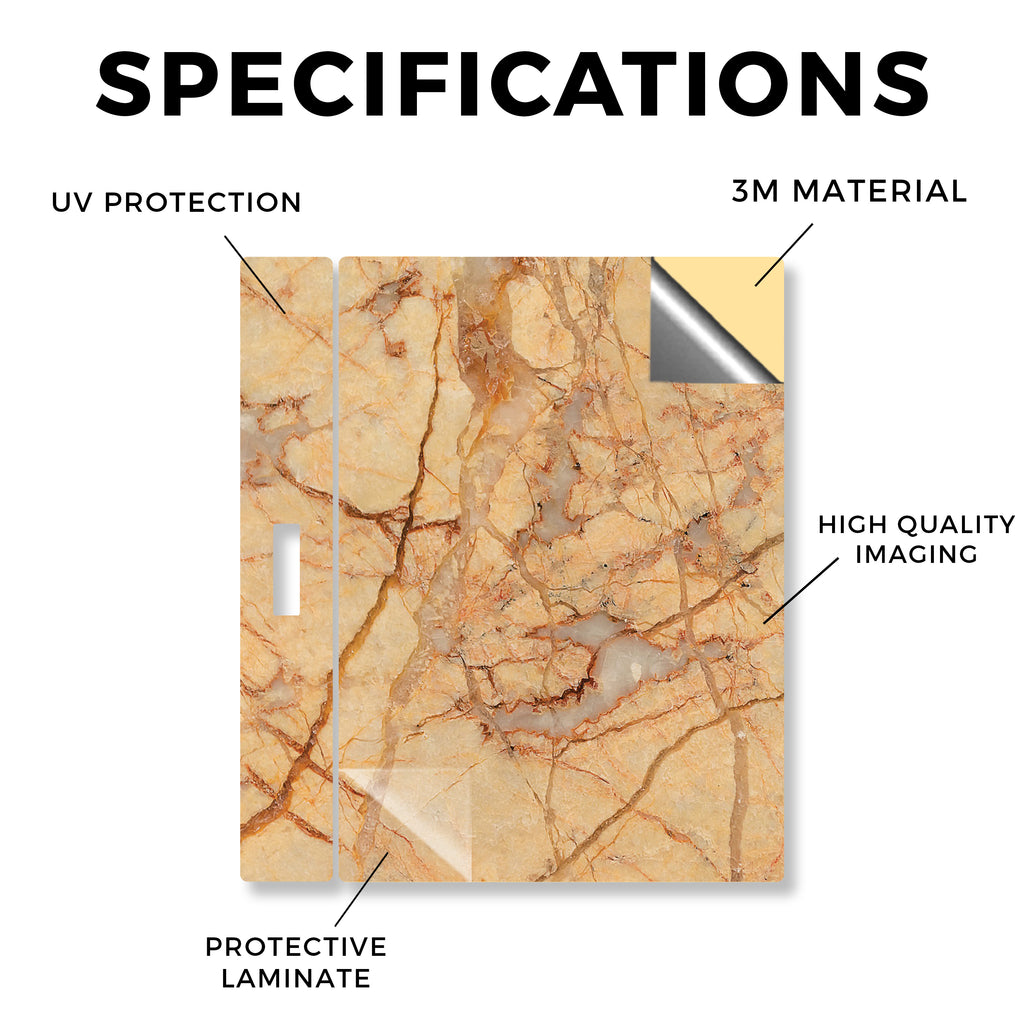 SPECIFICATIONS

UV PROTECTION

3M MATERIAL

HIGH QUALITY IMAGING

PROTECTIVE LAMINATE